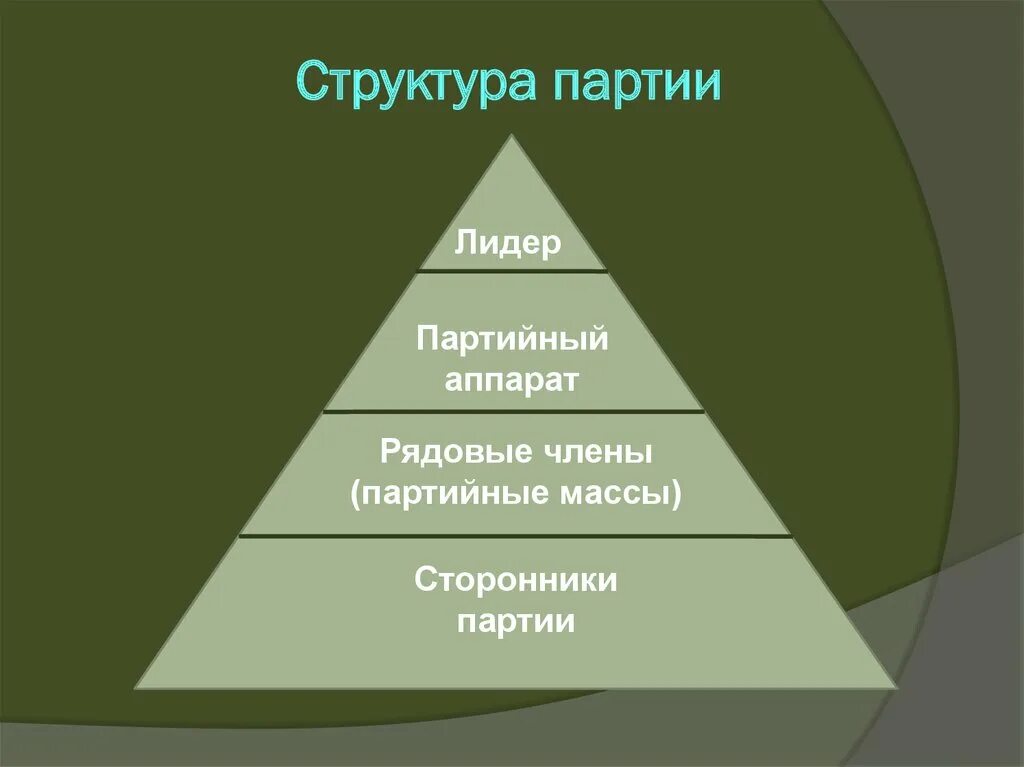 Структура партии

Лидер

Партийный аппарат

Рядовые члены (партийные массы)

Сторонники партии